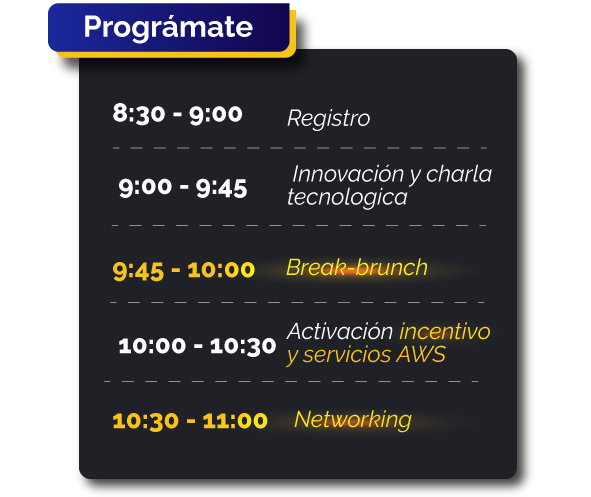 Prográmate

8:30 - 9:00 Registro

9:00 - 9:45 Innovación y charla tecnologica

9:45 - 10:00 Break-brunch

10:00 - 10:30 Activación incentivo y servicios AWS

10:30 - 11:00 Networking